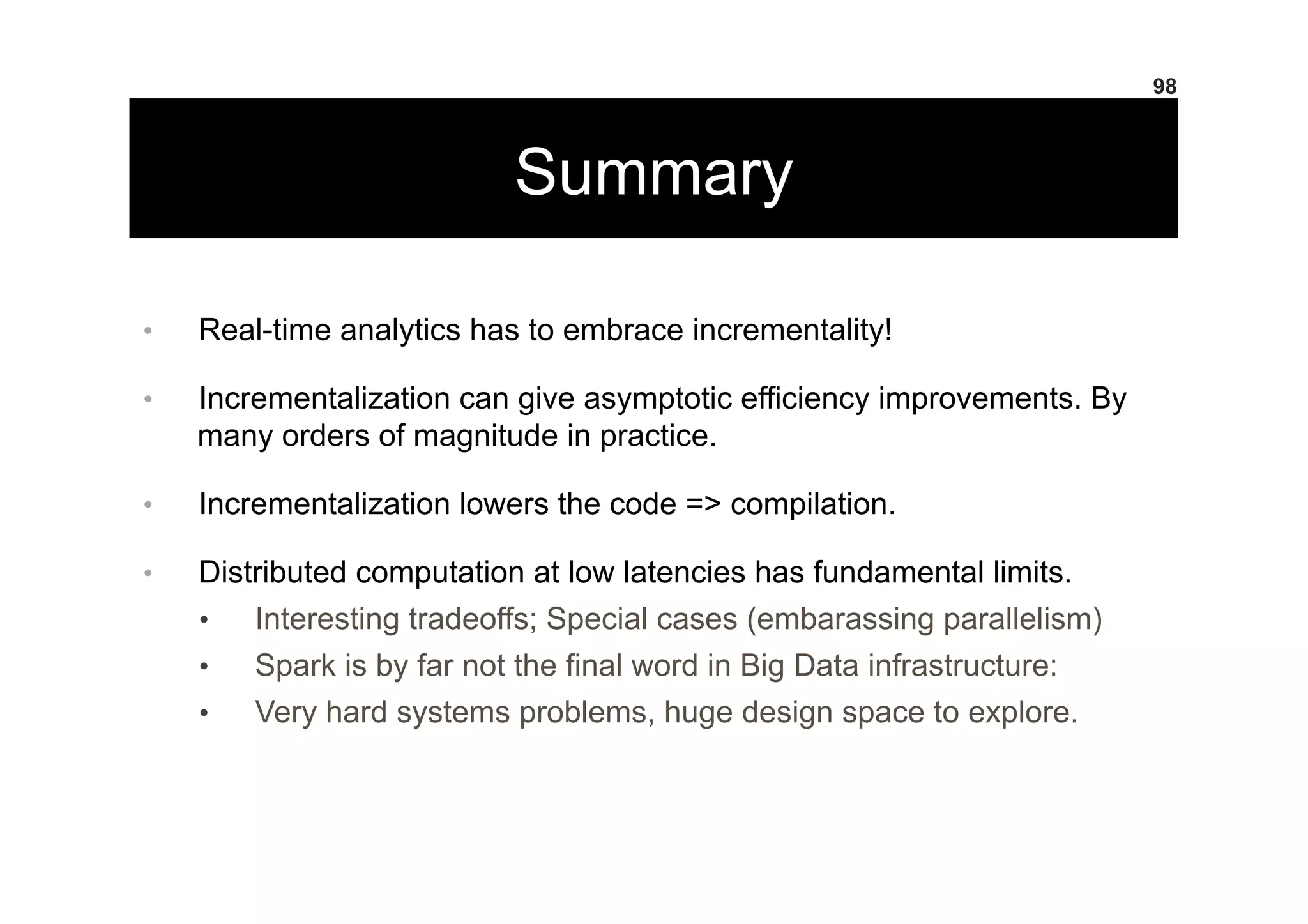 98

Summary

• Real-time analytics has to embrace incrementality!

• Incrementalization can give asymptotic efficiency improvements. By many orders of magnitude in practice.

• Incrementalization lowers the code => compilation.

• Distributed computation at low latencies has fundamental limits.
  • Interesting tradeoffs; Special cases (embarassing parallelism)
  • Spark is by far not the final word in Big Data infrastructure:
  • Very hard systems problems, huge design space to explore.